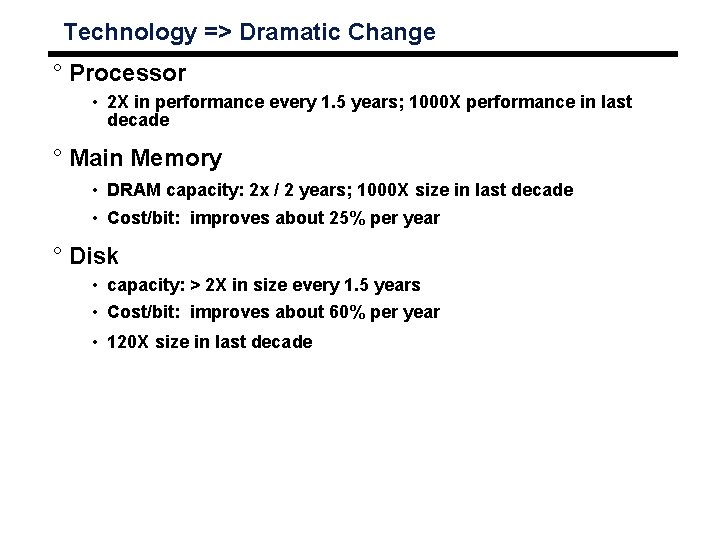 Technology => Dramatic Change

° Processor

• 2X in performance every 1.5 years; 1000X performance in last decade

° Main Memory

• DRAM capacity: 2x / 2 years; 1000X size in last decade

• Cost/bit: improves about 25% per year

° Disk

• capacity: > 2X in size every 1.5 years

• Cost/bit: improves about 60% per year

• 120X size in last decade